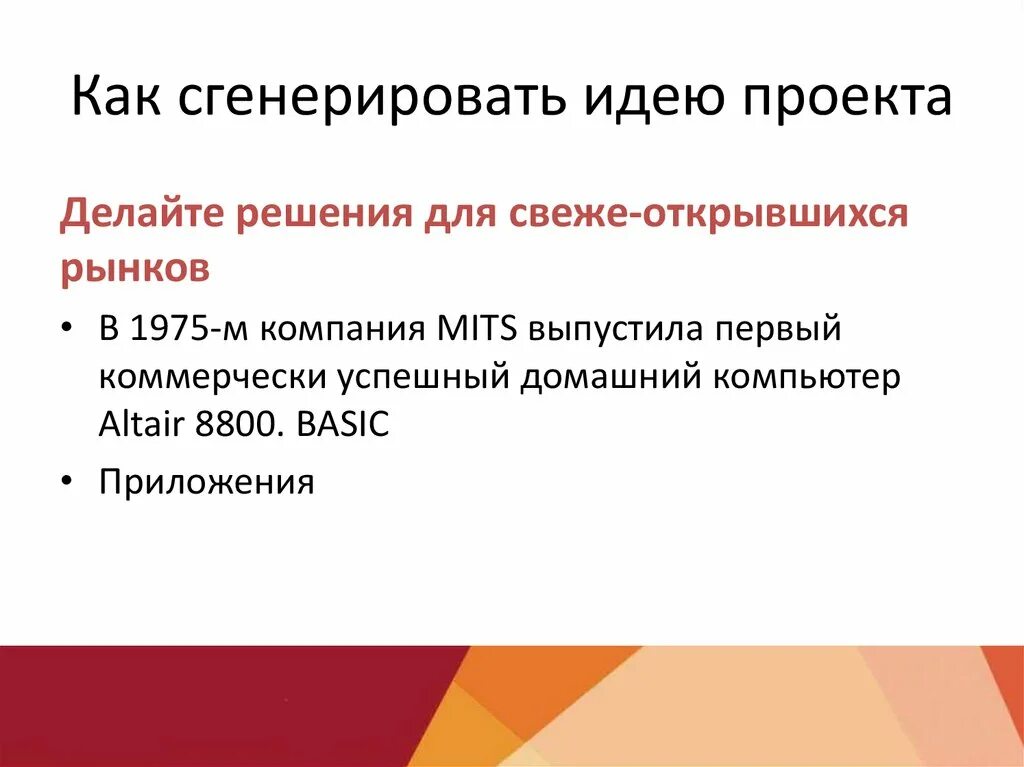 Как сгенерировать идею проекта

Делайте решения для свеже-открывшихся рынков

• В 1975-м компания MITS выпустила первый коммерчески успешный домашний компьютер Altair 8800. BASIC

• Приложения